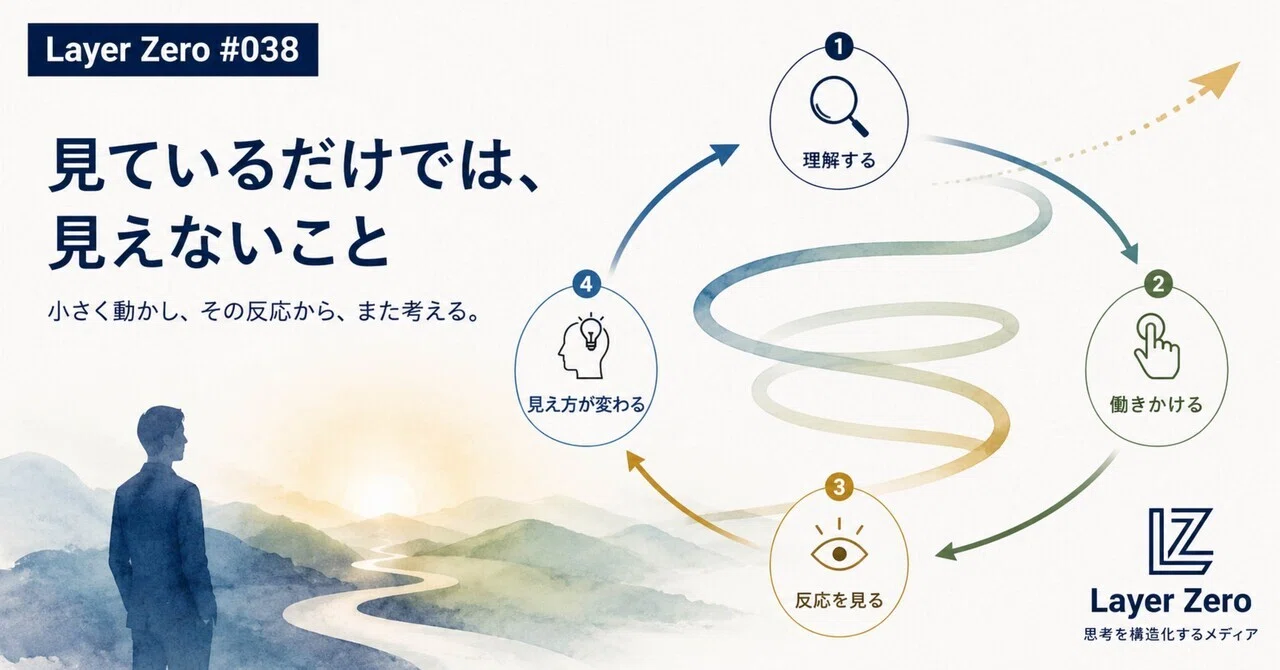 Layer Zero #038

見ているだけでは、
見えないこと

小さく動かし、その反応から、また考える。

1
理解する

2
働きかける

3
反応を見る

4
見え方が変わる

LZ
Layer Zero
思考を構造化するメディア